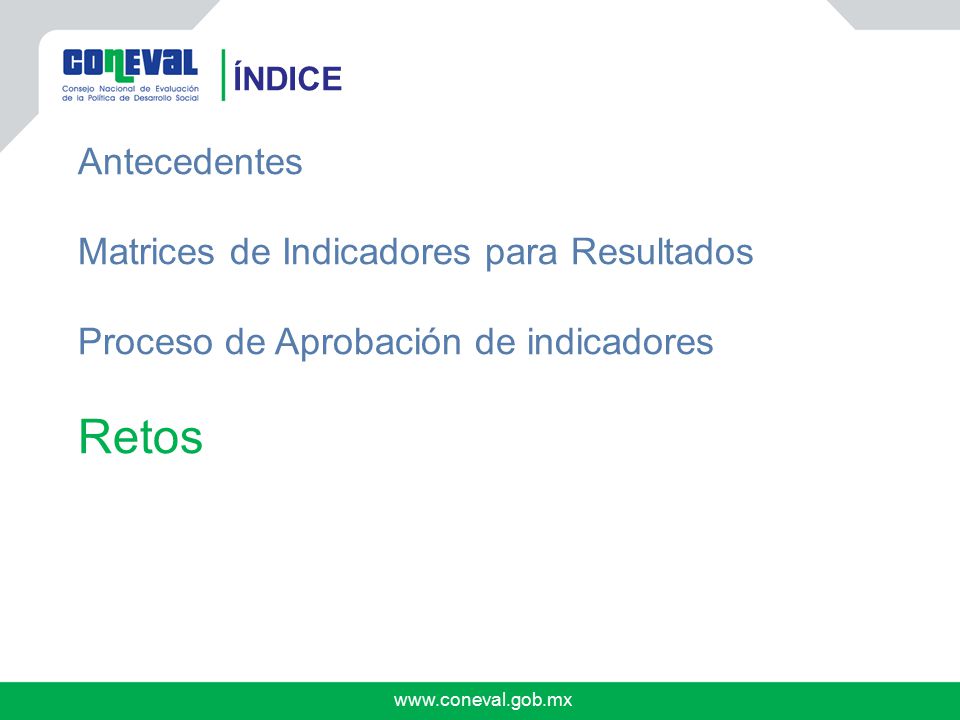 CONEVAL
Consejo Nacional de Evaluación de la Política de Desarrollo Social

ÍNDICE

Antecedentes

Matrices de Indicadores para Resultados

Proceso de Aprobación de indicadores

Retos

www.coneval.gob.mx